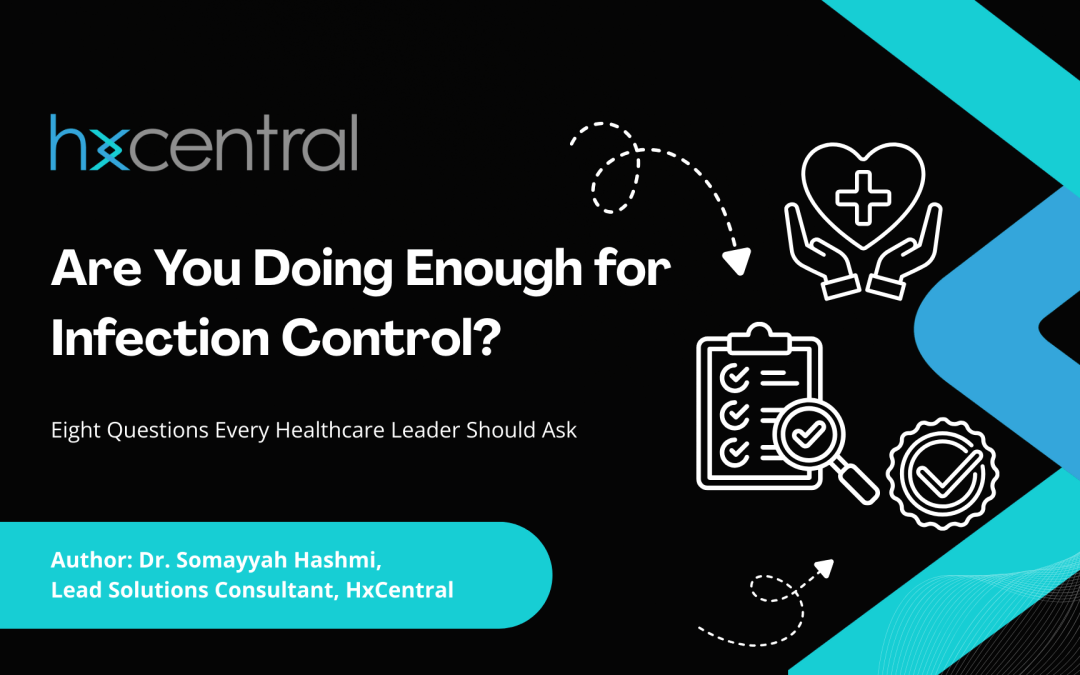 hxcentral

Are You Doing Enough for Infection Control?

Eight Questions Every Healthcare Leader Should Ask

Author: Dr. Somayyah Hashmi,
Lead Solutions Consultant, HxCentral